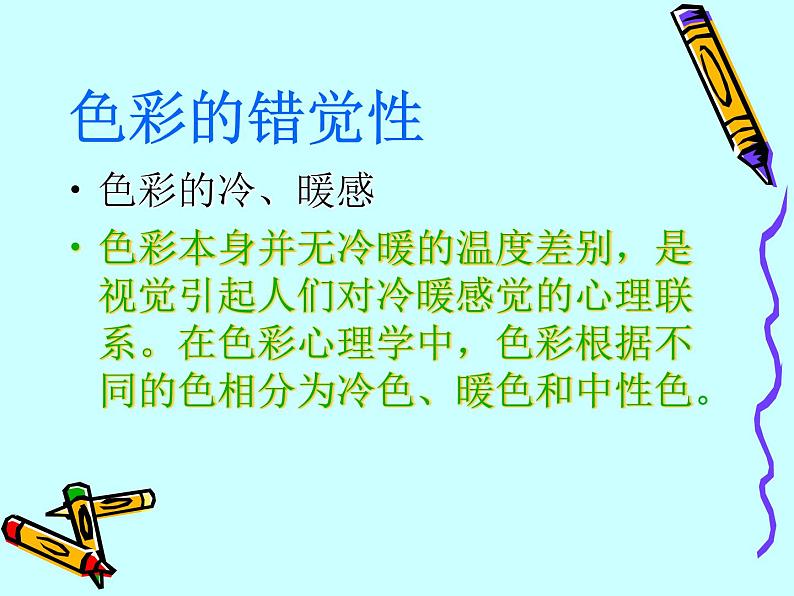 色彩的错觉性

• 色彩的冷、暖感

• 色彩本身并无冷暖的温度差别，是视觉引起人们对冷暖感觉的心理联系。在色彩心理学中，色彩根据不同的色相分为冷色、暖色和中性色。